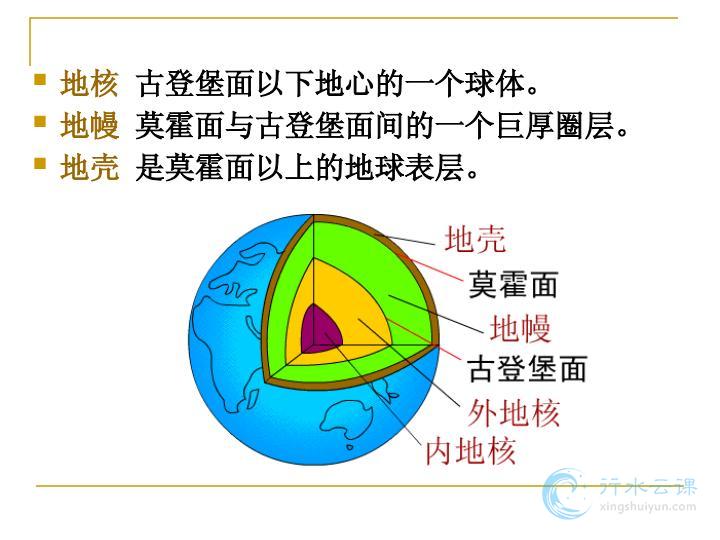 地核 古登堡面以下地心的一个球体。
地幔 莫霍面与古登堡面间的一个巨厚圈层。
地壳 是莫霍面以上的地球表层。

地壳
莫霍面
地幔
古登堡面
外地核
内地核

行水云课
xingshuiyun.com